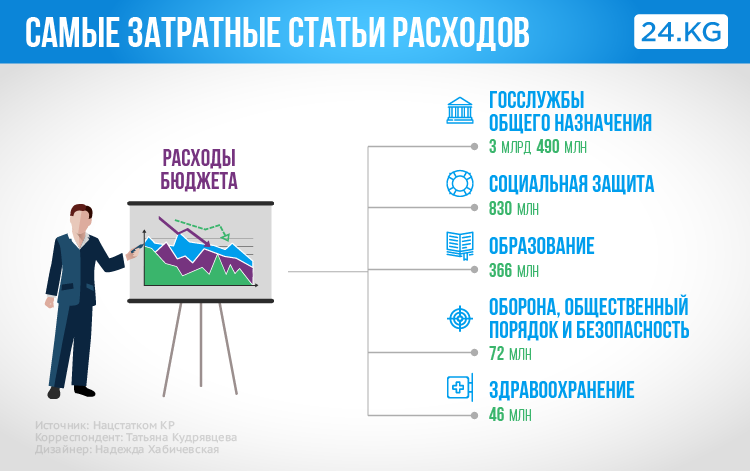 САМЫЕ ЗАТРАТНЫЕ СТАТЬИ РАСХОДОВ

24.KG

РАСХОДЫ БЮДЖЕТА

ГОССЛУЖБЫ ОБЩЕГО НАЗНАЧЕНИЯ
3 МЛРД 490 МЛН

СОЦИАЛЬНАЯ ЗАЩИТА
830 МЛН

ОБРАЗОВАНИЕ
366 МЛН

ОБОРОНА, ОБЩЕСТВЕННЫЙ ПОРЯДОК И БЕЗОПАСНОСТЬ
72 МЛН

ЗДРАВООХРАНЕНИЕ
46 МЛН

Источник: Нацстатком КР
Корреспондент: Татьяна Кудрявцева
Дизайнер: Надежда Хабичевская